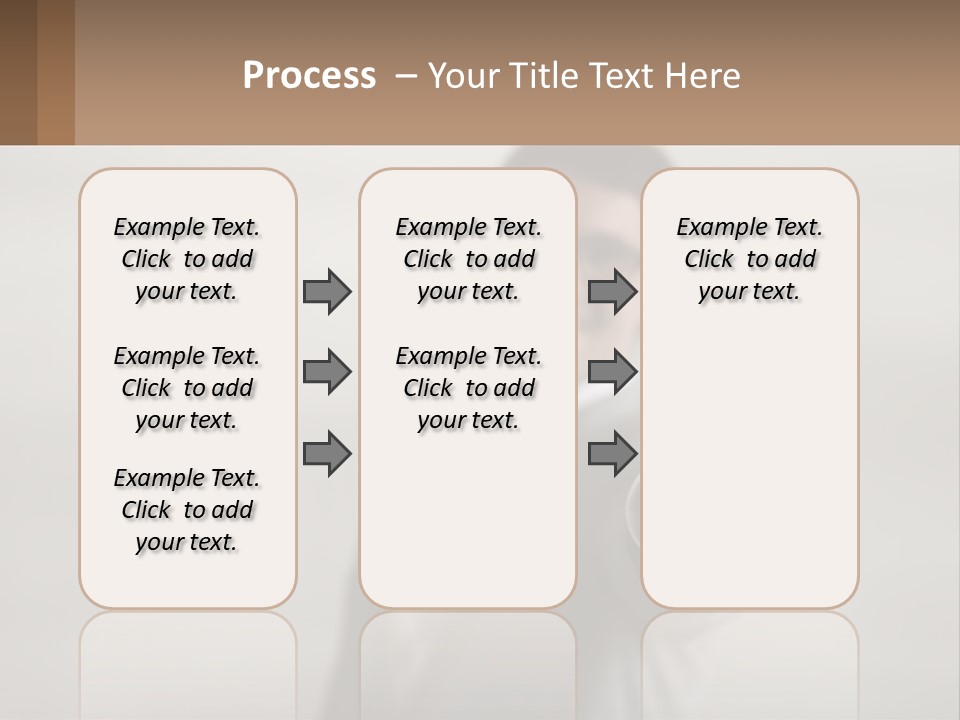 Process – Your Title Text Here

Example Text. Click to add your text.

Example Text. Click to add your text.

Example Text. Click to add your text.

Example Text. Click to add your text.

Example Text. Click to add your text.

Example Text. Click to add your text.